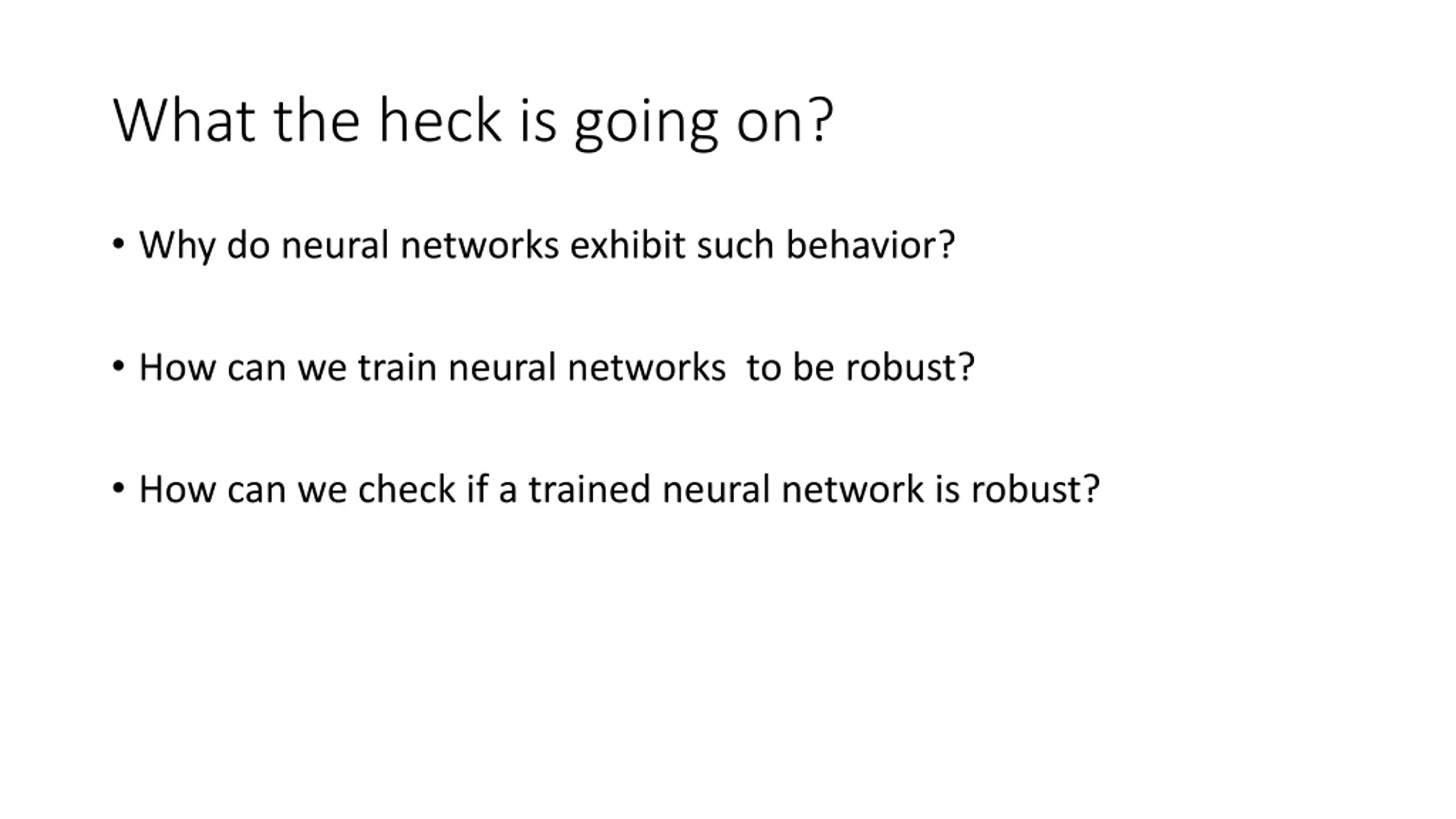 What the heck is going on?

• Why do neural networks exhibit such behavior?

• How can we train neural networks  to be robust?

• How can we check if a trained neural network is robust?